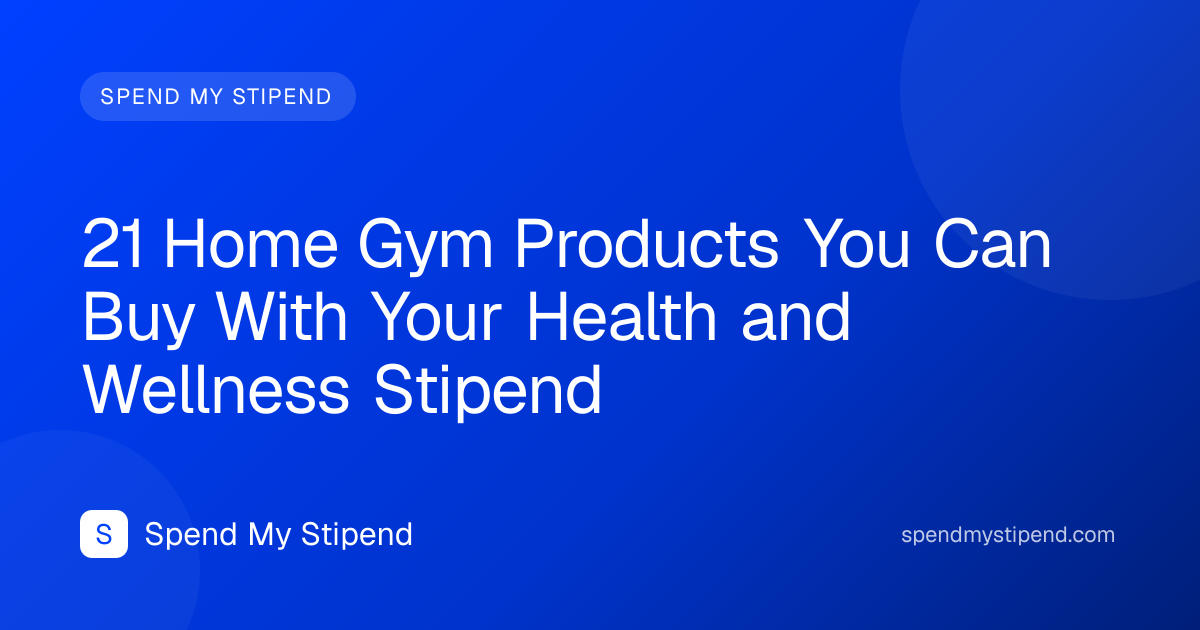 SPEND MY STIPEND

21 Home Gym Products You Can Buy With Your Health and Wellness Stipend

S Spend My Stipend

spendmystipend.com